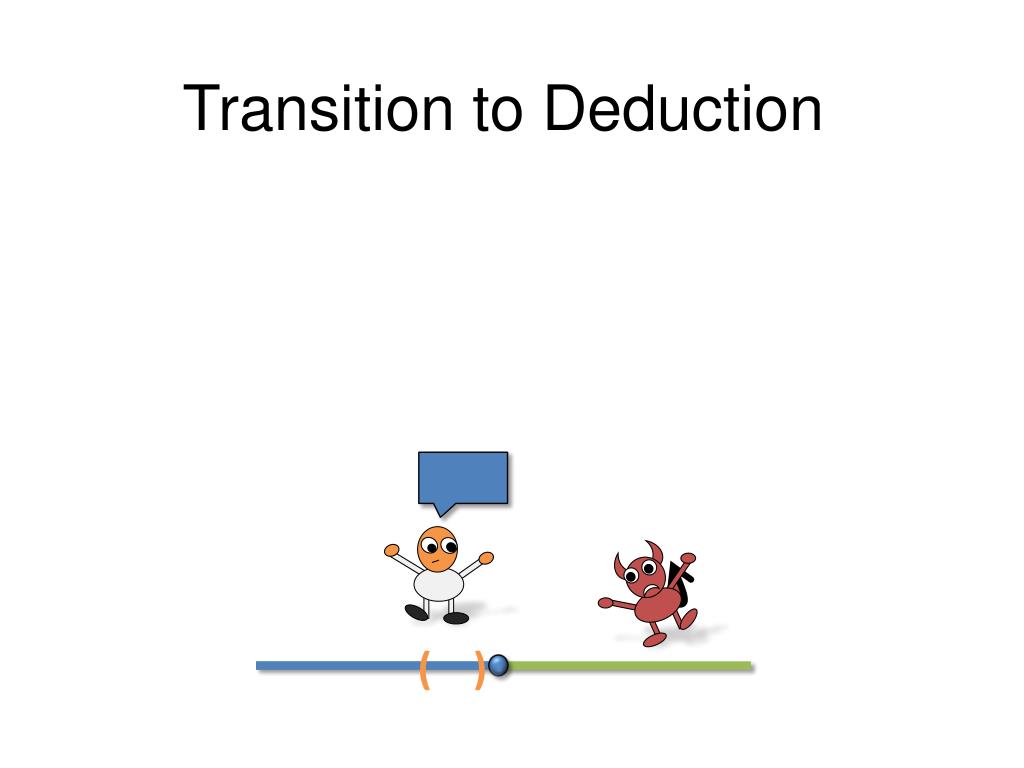 Transition to Deduction

( )